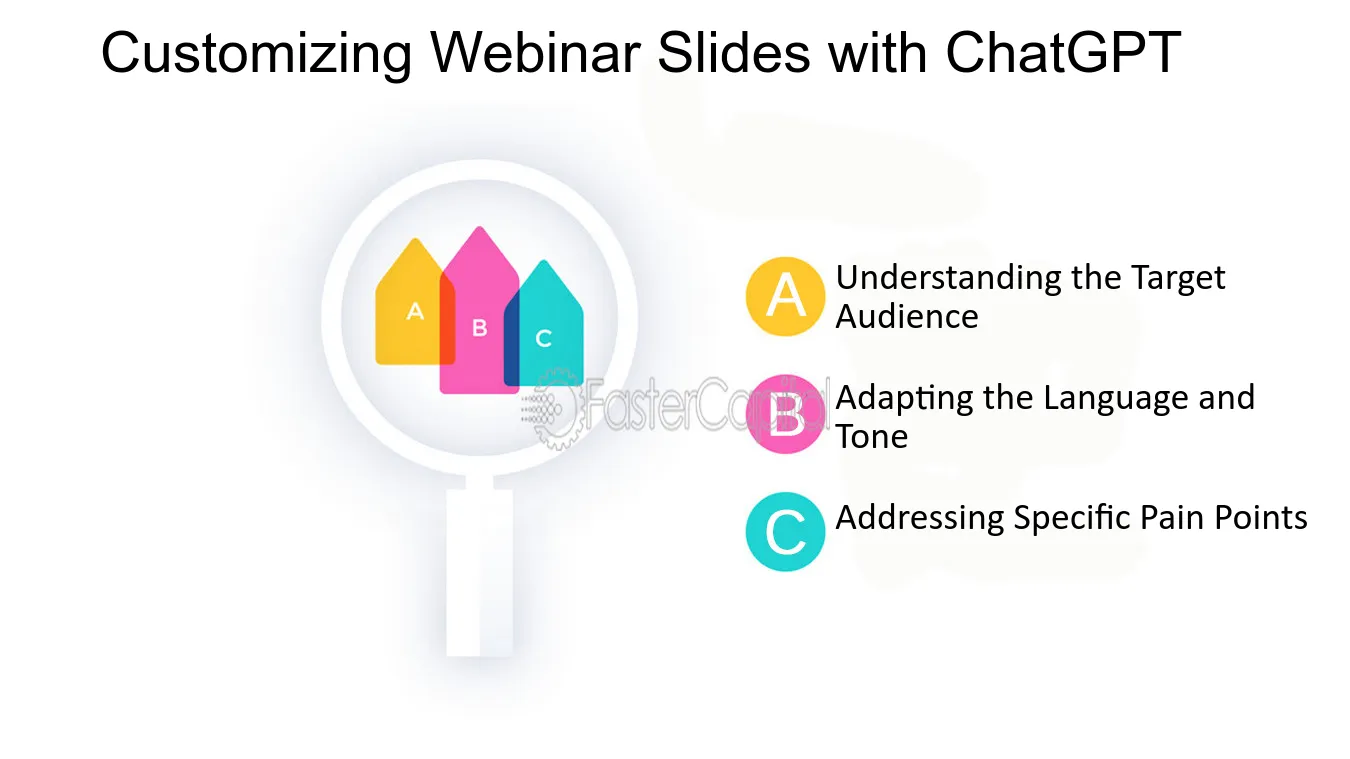 Customizing Webinar Slides with ChatGPT

A
B
C

A Understanding the Target Audience

B Adapting the Language and Tone

C Addressing Specific Pain Points

FasterCapital